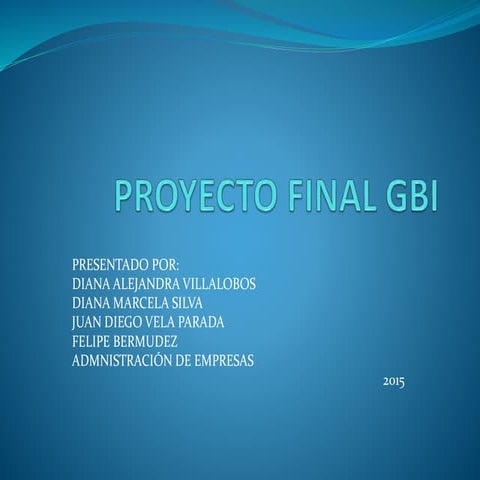 PROYECTO FINAL GBI

PRESENTADO POR:
DIANA ALEJANDRA VILLALOBOS
DIANA MARCELA SILVA
JUAN DIEGO VELA PARADA
FELIPE BERMUDEZ
ADMNISTRACIÓN DE EMPRESAS

2015